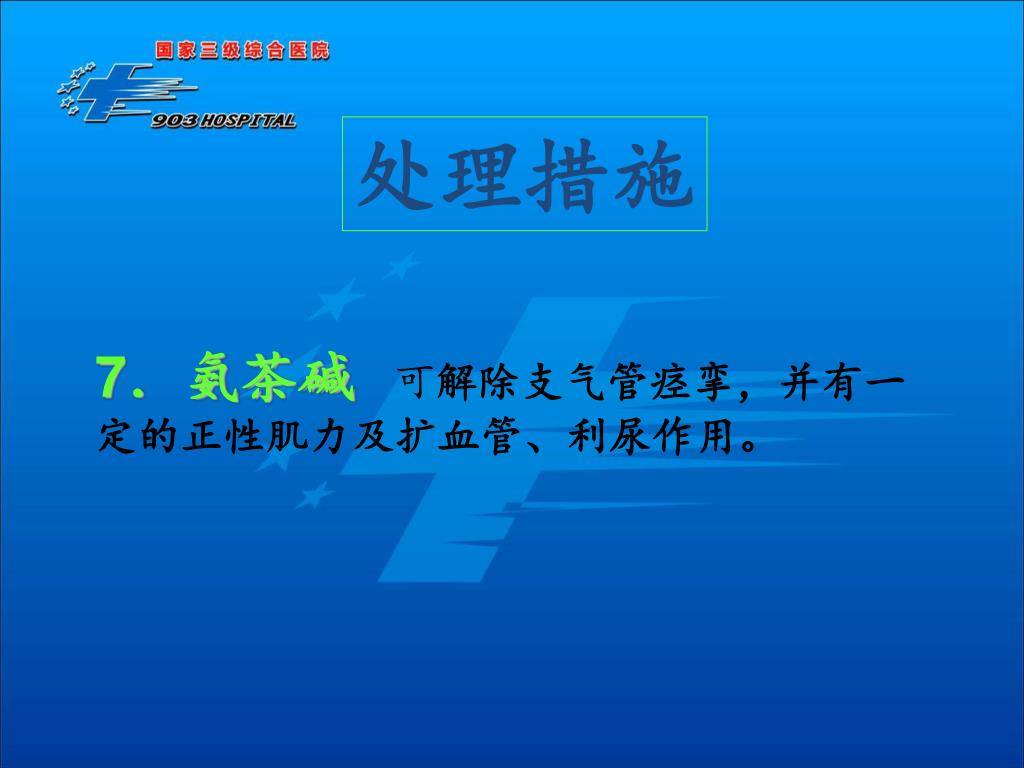 国家三级综合医院

903 HOSPITAL

处理措施

7. 氨茶碱 可解除支气管痉挛，并有一定的正性肌力及扩血管、利尿作用。